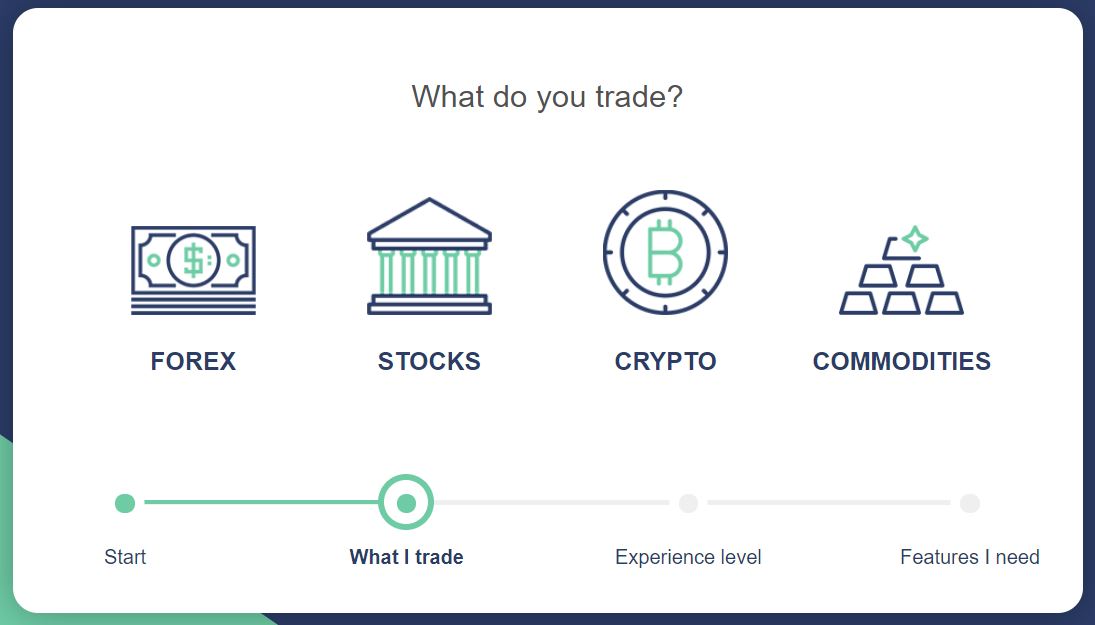 What do you trade?

FOREX

STOCKS

CRYPTO

COMMODITIES

Start

What I trade

Experience level

Features I need